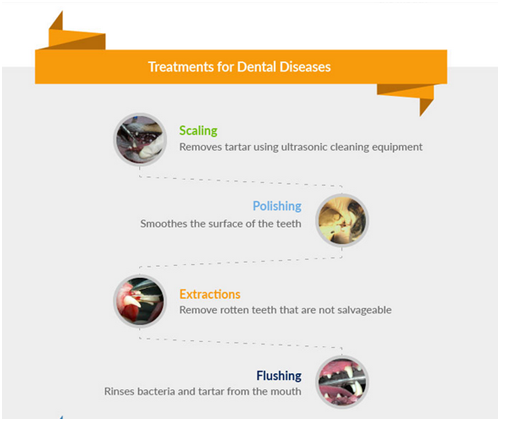 Treatments for Dental Diseases

Scaling
Removes tartar using ultrasonic cleaning equipment

Polishing
Smoothes the surface of the teeth

Extractions
Remove rotten teeth that are not salvageable

Flushing
Rinses bacteria and tartar from the mouth